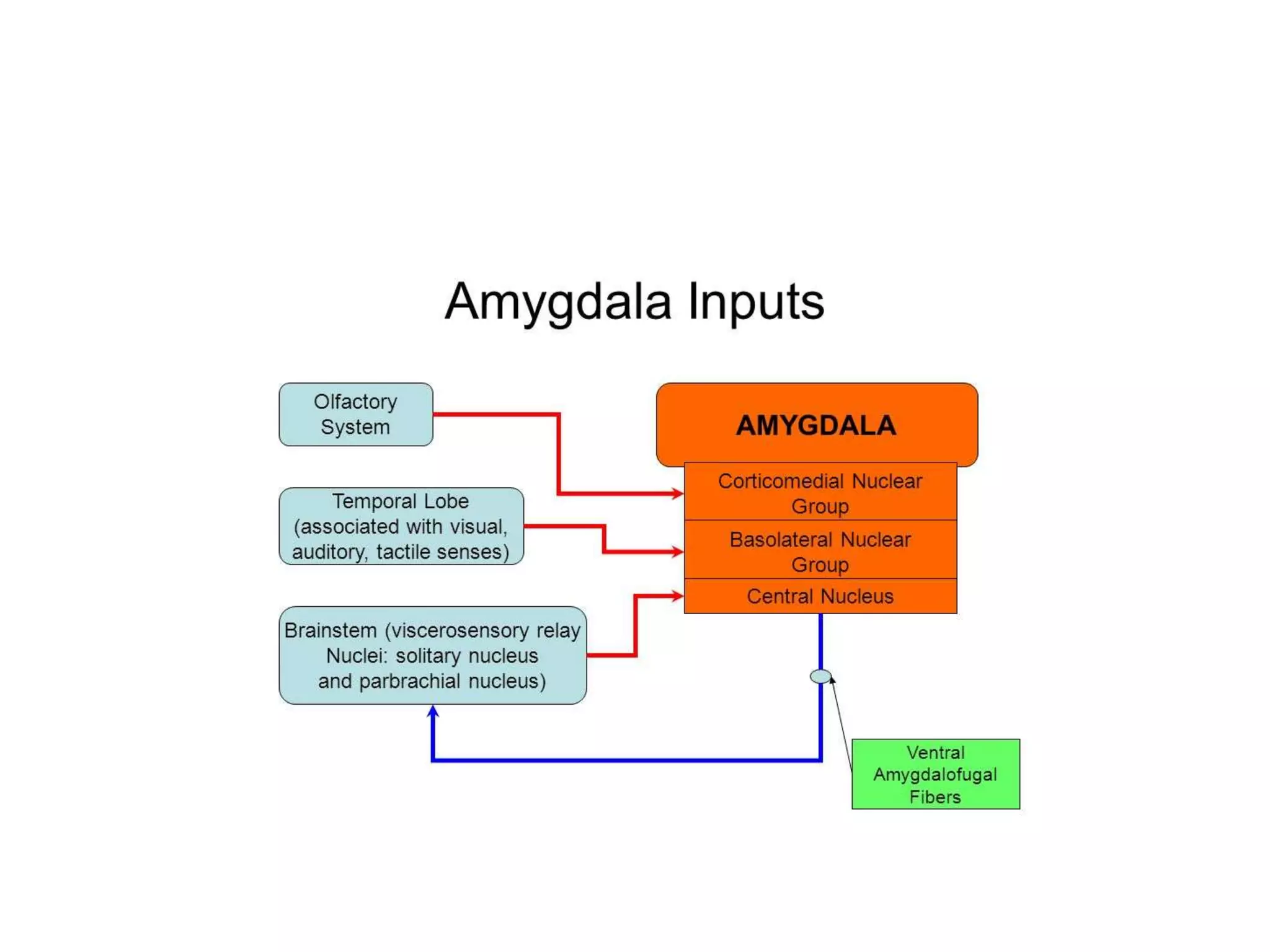 Amygdala Inputs

Olfactory System

Temporal Lobe (associated with visual, auditory, tactile senses)

Brainstem (viscerosensory relay Nuclei: solitary nucleus and parbrachial nucleus)

AMYGDALA

Corticomedial Nuclear Group

Basolateral Nuclear Group

Central Nucleus

Ventral Amygdalofugal Fibers